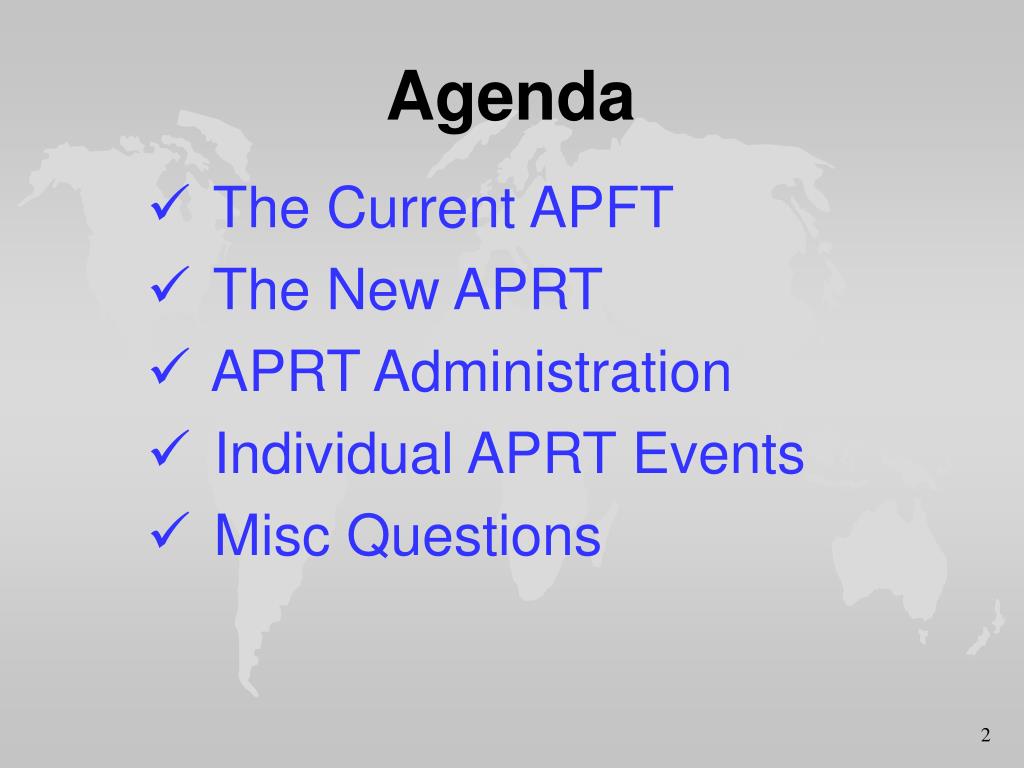 Agenda

✓ The Current APFT
✓ The New APRT
✓ APRT Administration
✓ Individual APRT Events
✓ Misc Questions

2